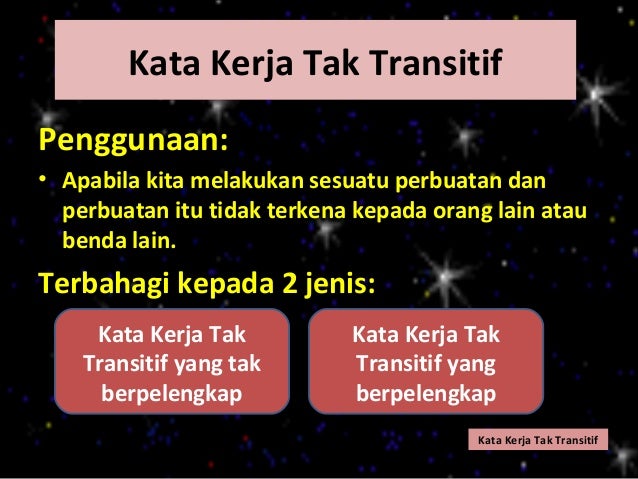 Kata Kerja Tak Transitif

Penggunaan:

• Apabila kita melakukan sesuatu perbuatan dan perbuatan itu tidak terkena kepada orang lain atau benda lain.

Terbahagi kepada 2 jenis:

Kata Kerja Tak Transitif yang tak berpelengkap

Kata Kerja Tak Transitif yang berpelengkap

Kata Kerja Tak Transitif